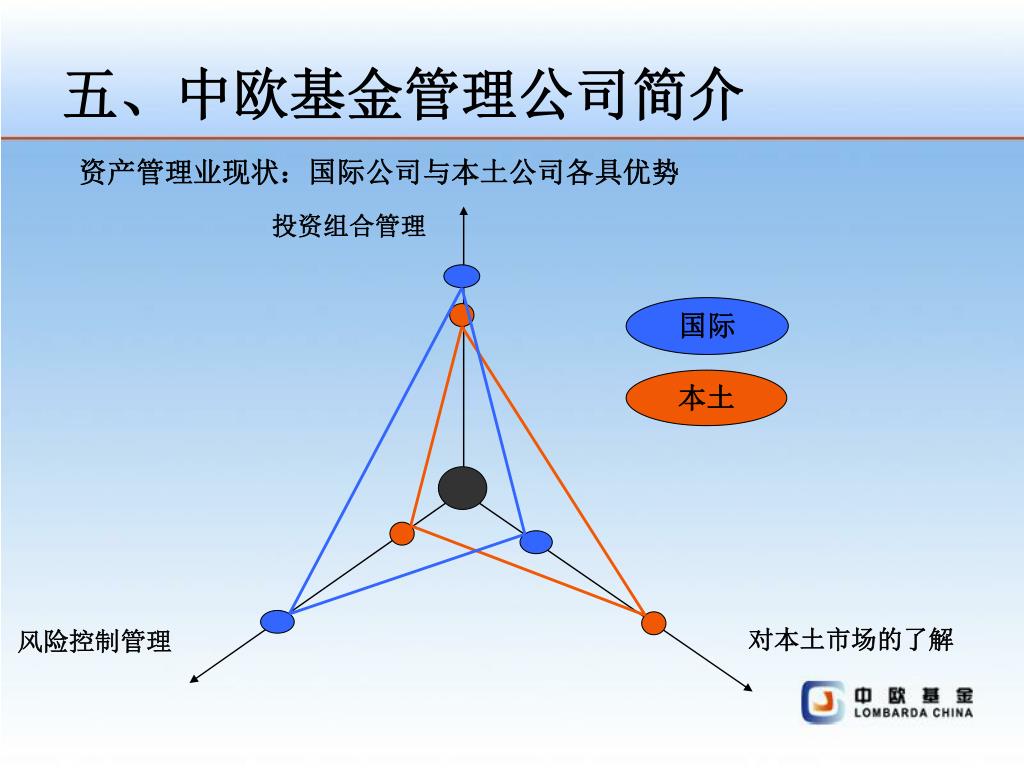 五、中欧基金管理公司简介

资产管理业现状：国际公司与本土公司各具优势

投资组合管理

国际

本土

风险控制管理

对本土市场的了解

中欧基金
LOMBARDA CHINA